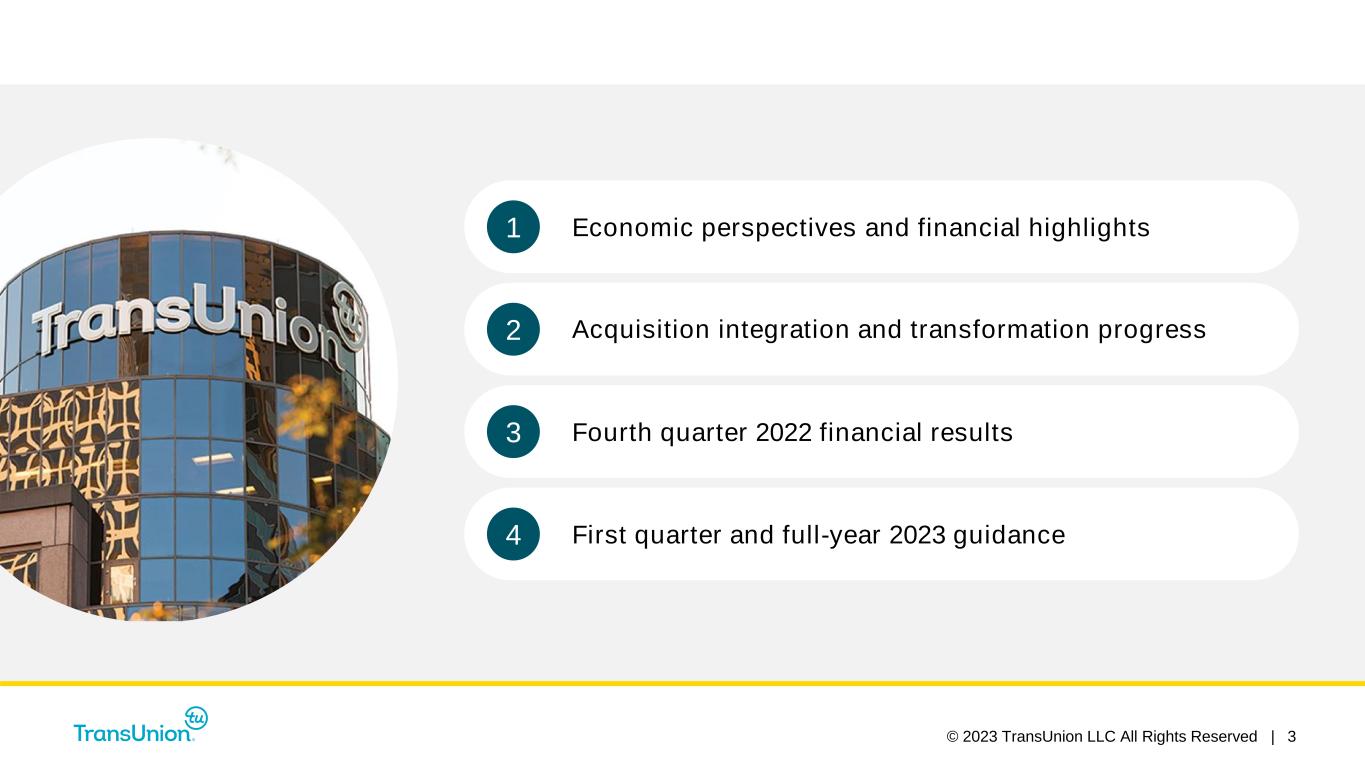 TransUnion tu

1 Economic perspectives and financial highlights

2 Acquisition integration and transformation progress

3 Fourth quarter 2022 financial results

4 First quarter and full-year 2023 guidance

TransUnion tu

© 2023 TransUnion LLC All Rights Reserved | 3